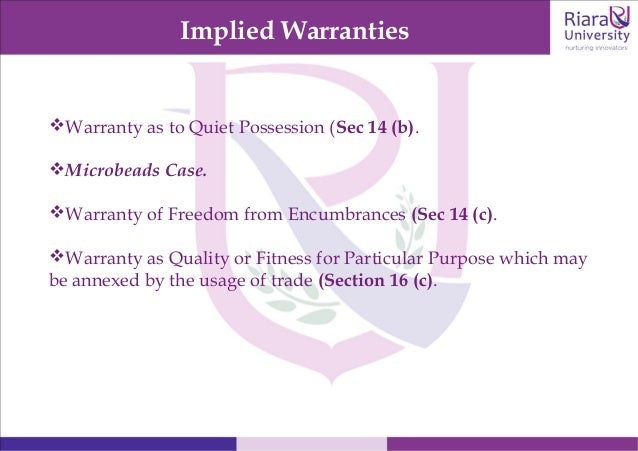 Implied Warranties

Riara University
nurturing innovators

❖Warranty as to Quiet Possession (Sec 14 (b).

❖Microbeads Case.

❖Warranty of Freedom from Encumbrances (Sec 14 (c).

❖Warranty as Quality or Fitness for Particular Purpose which may be annexed by the usage of trade (Section 16 (c).